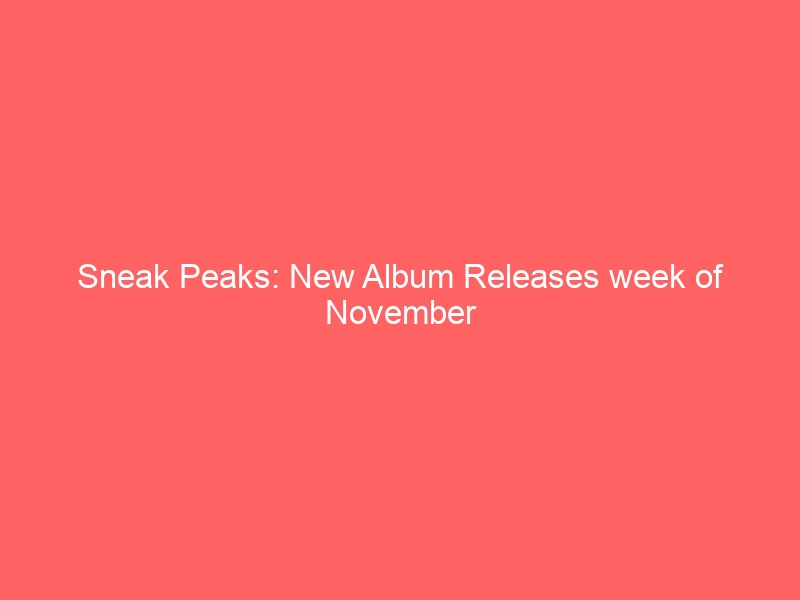 Sneak Peaks: New Album Releases week of November